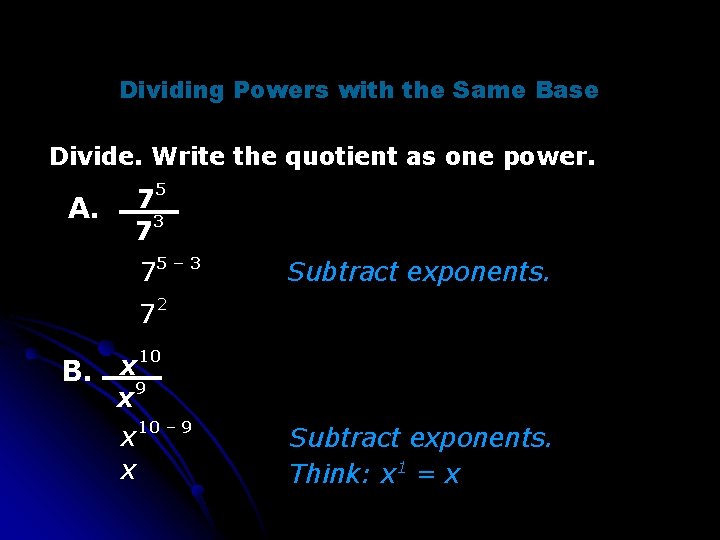 Dividing Powers with the Same Base

Divide. Write the quotient as one power.

A. $\frac{7^5}{7^3}$

$7^{5-3}$ Subtract exponents.

$7^2$

B. $\frac{x^{10}}{x^9}$

$x^{10-9}$ Subtract exponents.

$x$ Think: $x^1 = x$